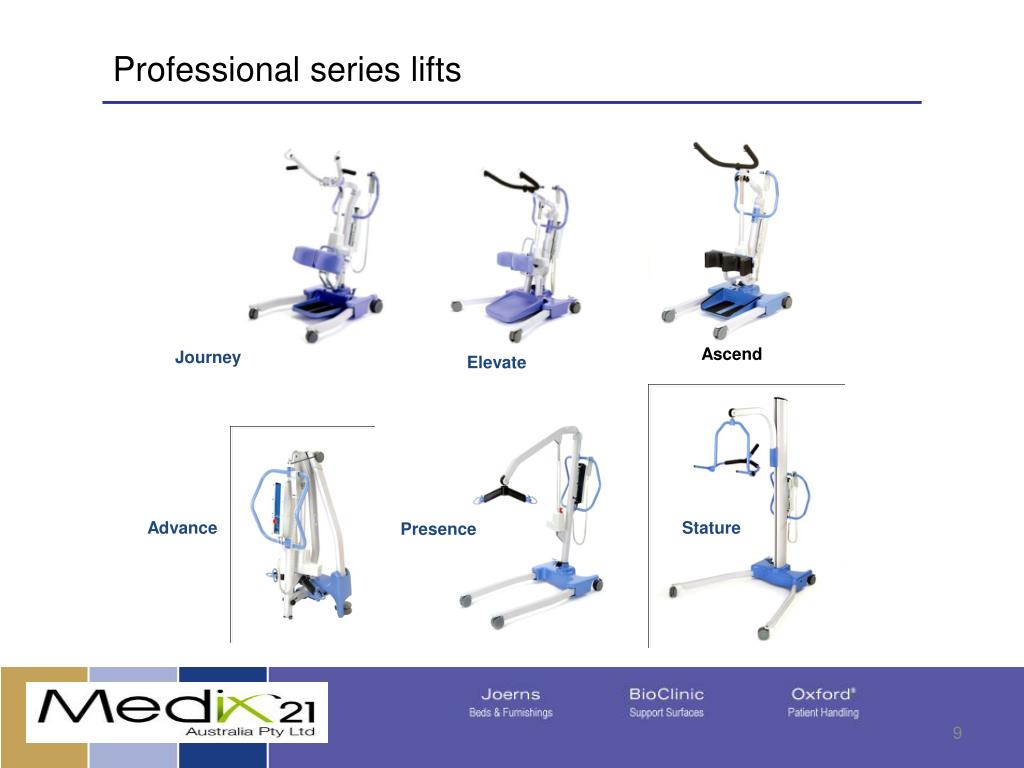 Professional series lifts

Journey

Elevate

Ascend

Advance

Presence

Stature

Medix 21
Australia Pty Ltd

Joerns
Beds & Furnishings

BioClinic
Support Surfaces

Oxford®
Patient Handling

9